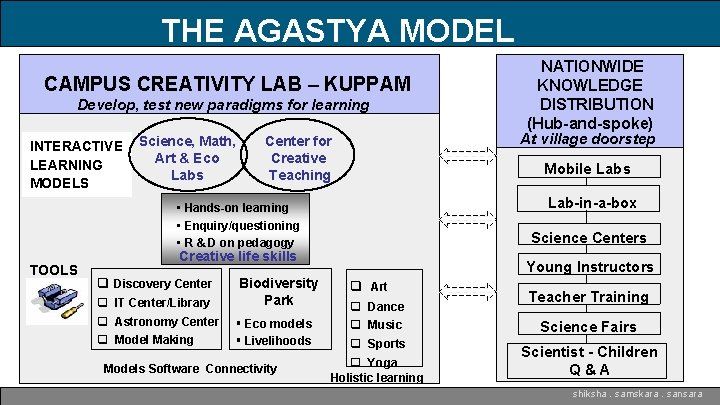 THE AGASTYA MODEL

CAMPUS CREATIVITY LAB – KUPPAM
Develop, test new paradigms for learning

INTERACTIVE LEARNING MODELS

Science, Math, Art & Eco Labs

Center for Creative Teaching

▪ Hands-on learning
▪ Enquiry/questioning
▪ R &D on pedagogy
Creative life skills

TOOLS

❑ Discovery Center
❑ IT Center/Library
❑ Astronomy Center
❑ Model Making

Biodiversity Park
▪ Eco models
▪ Livelihoods

❑ Art
❑ Dance
❑ Music
❑ Sports
❑ Yoga

Models Software Connectivity

Holistic learning

NATIONWIDE KNOWLEDGE DISTRIBUTION (Hub-and-spoke)
At village doorstep

Mobile Labs
Lab-in-a-box
Science Centers
Young Instructors
Teacher Training
Science Fairs
Scientist - Children Q & A

shiksha . samskara . sansara